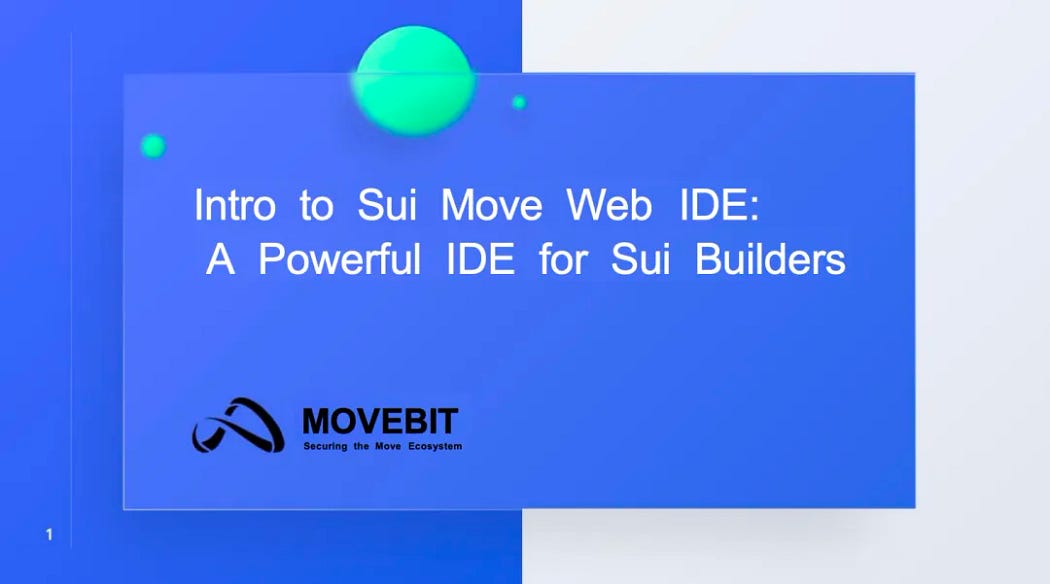 Intro to Sui Move Web IDE:
A Powerful IDE for Sui Builders

MOVEBIT
Securing the Move Ecosystem

1